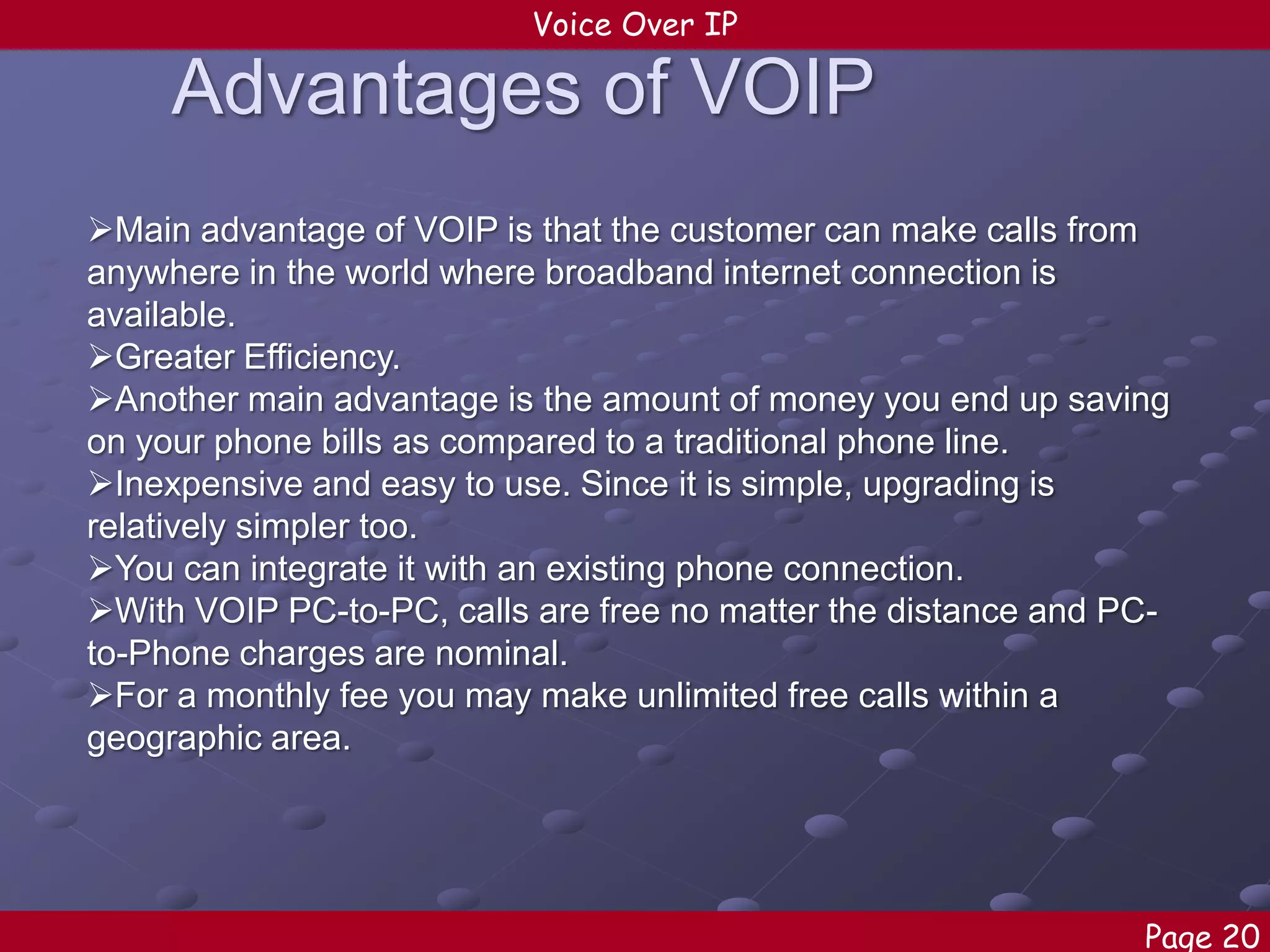 Voice Over IP

Advantages of VOIP

➢Main advantage of VOIP is that the customer can make calls from anywhere in the world where broadband internet connection is available.
➢Greater Efficiency.
➢Another main advantage is the amount of money you end up saving on your phone bills as compared to a traditional phone line.
➢Inexpensive and easy to use. Since it is simple, upgrading is relatively simpler too.
➢You can integrate it with an existing phone connection.
➢With VOIP PC-to-PC, calls are free no matter the distance and PC-to-Phone charges are nominal.
➢For a monthly fee you may make unlimited free calls within a geographic area.

Page 20